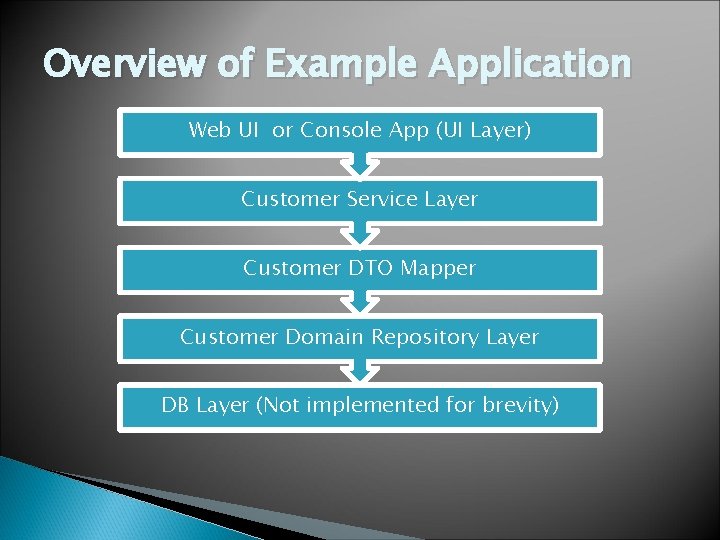 Overview of Example Application

Web UI  or Console App (UI Layer)

Customer Service Layer

Customer DTO Mapper

Customer Domain Repository Layer

DB Layer (Not implemented for brevity)